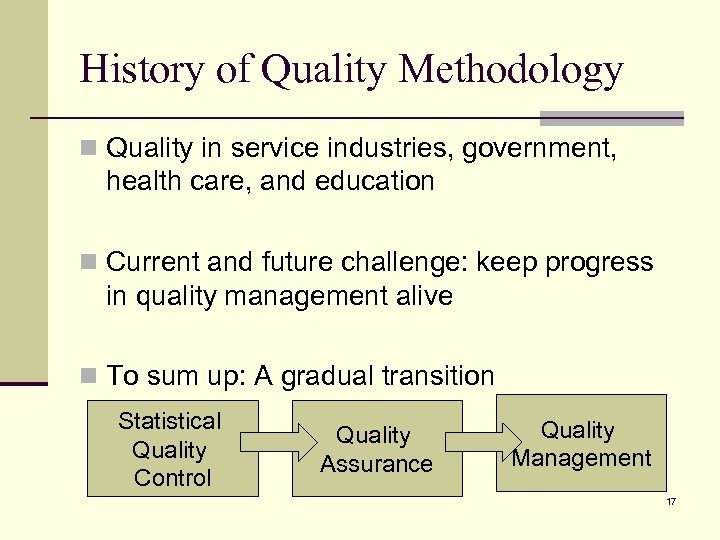 History of Quality Methodology

Quality in service industries, government, health care, and education

Current and future challenge: keep progress in quality management alive

To sum up: A gradual transition

Statistical Quality Control

Quality Assurance

Quality Management

17